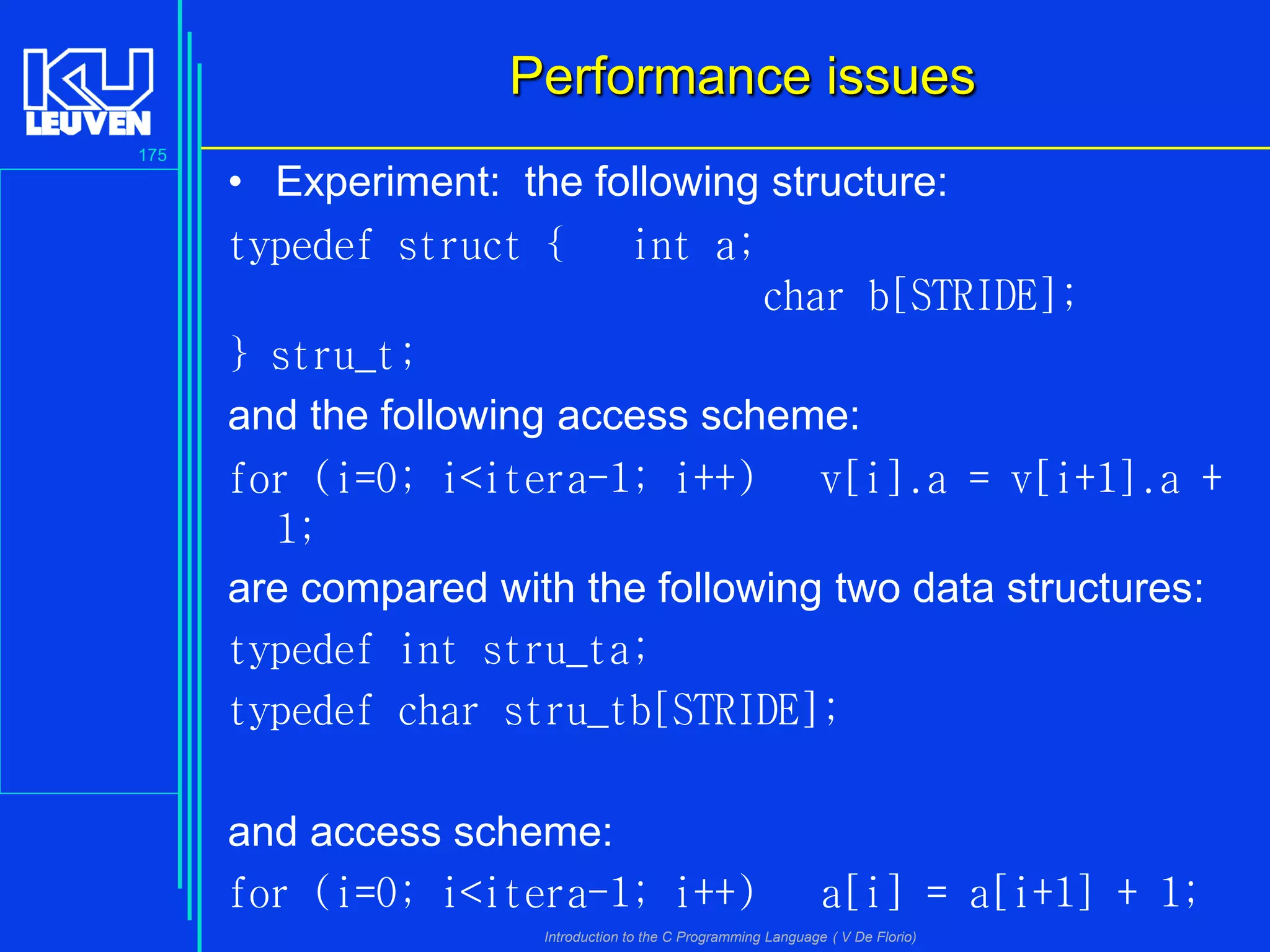 KU LEUVEN

175

Performance issues

• Experiment: the following structure:

typedef struct { int a;
char b[STRIDE];
} stru_t;

and the following access scheme:

for (i=0; i<itera-1; i++) v[i].a = v[i+1].a + 1;

are compared with the following two data structures:

typedef int stru_ta;

typedef char stru_tb[STRIDE];

and access scheme:

for (i=0; i<itera-1; i++) a[i] = a[i+1] + 1;

Introduction to the C Programming Language ( V De Florio)